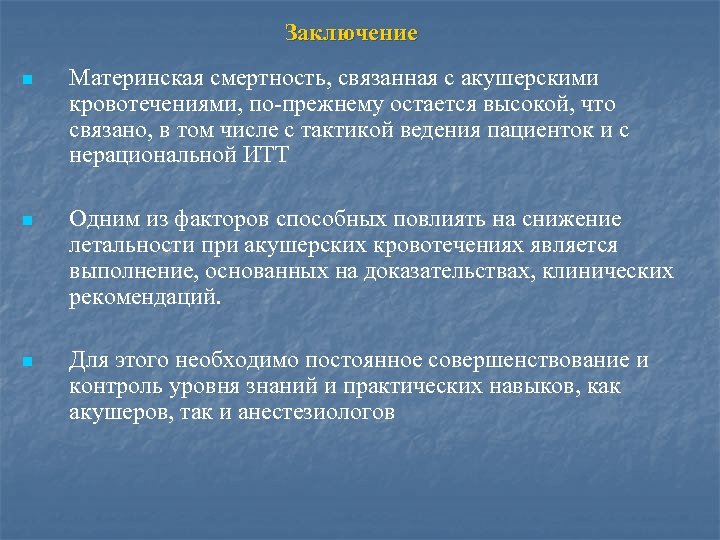 Заключение

Материнская смертность, связанная с акушерскими кровотечениями, по-прежнему остается высокой, что связано, в том числе с тактикой ведения пациенток и с нерациональной ИТТ

Одним из факторов способных повлиять на снижение летальности при акушерских кровотечениях является выполнение, основанных на доказательствах, клинических рекомендаций.

Для этого необходимо постоянное совершенствование и контроль уровня знаний и практических навыков, как акушеров, так и анестезиологов